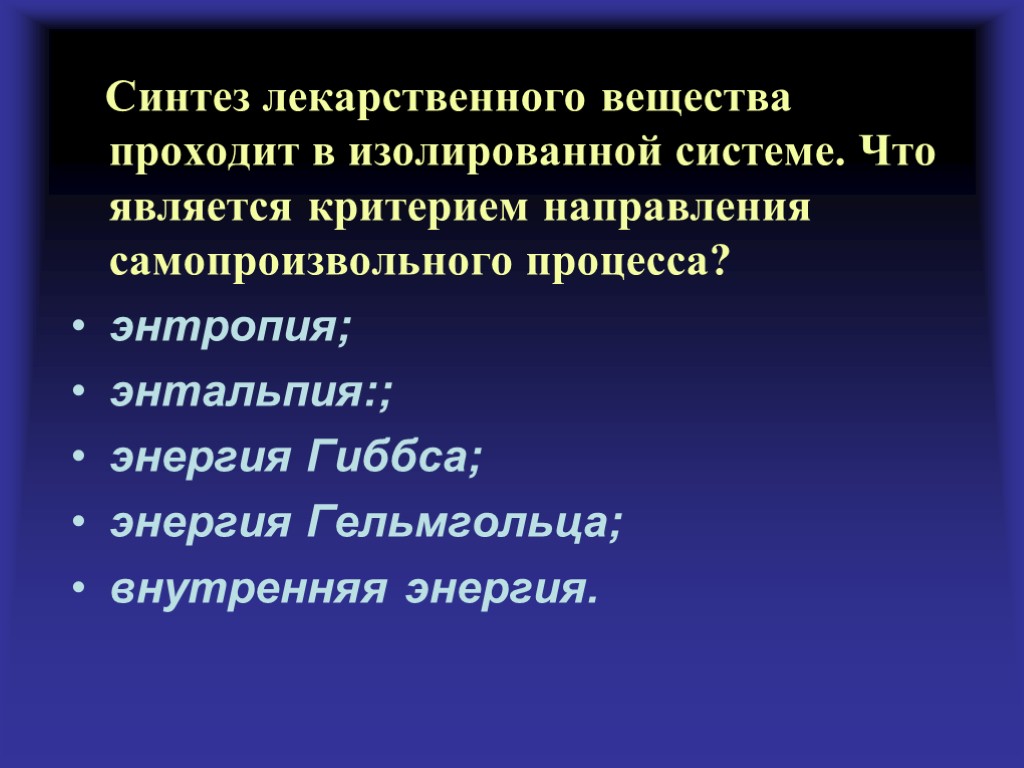 Синтез лекарственного вещества проходит в изолированной системе. Что является критерием направления самопроизвольного процесса?

• энтропия;
• энтальпия:;
• энергия Гиббса;
• энергия Гельмгольца;
• внутренняя энергия.